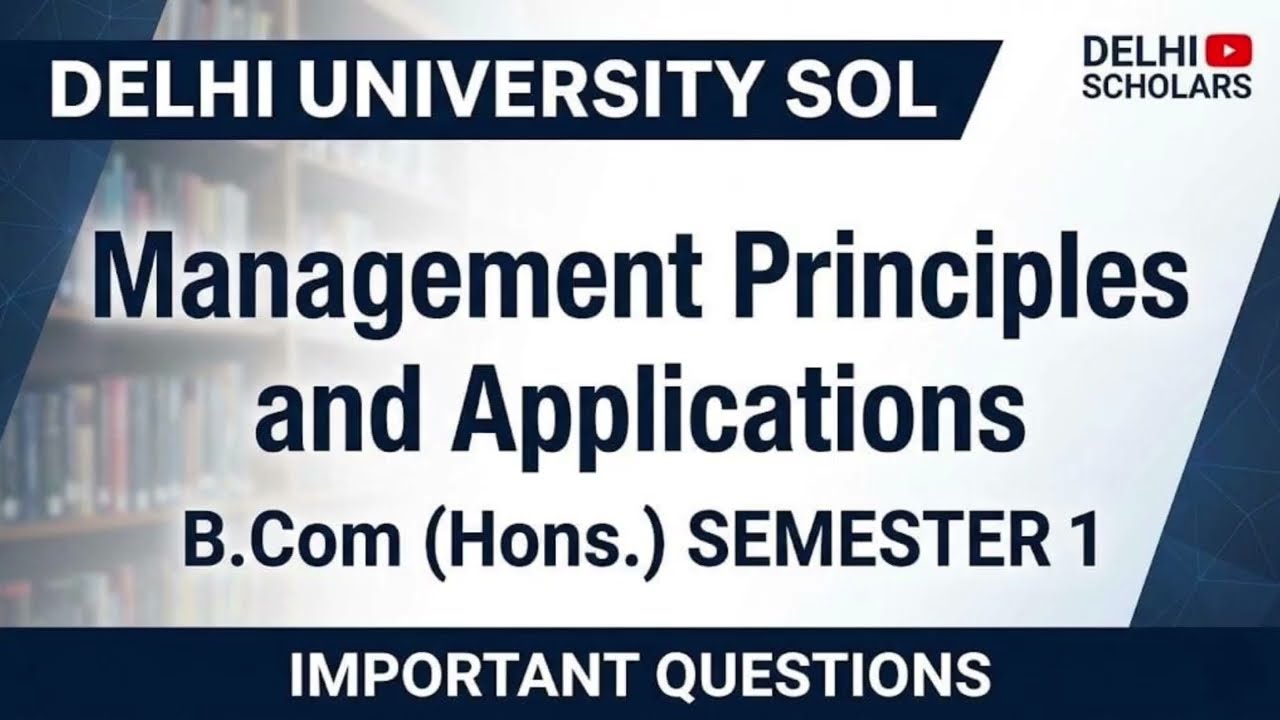 DELHI UNIVERSITY SOL

DELHI
SCHOLARS

Management Principles and Applications

B.Com (Hons.) SEMESTER 1

IMPORTANT QUESTIONS